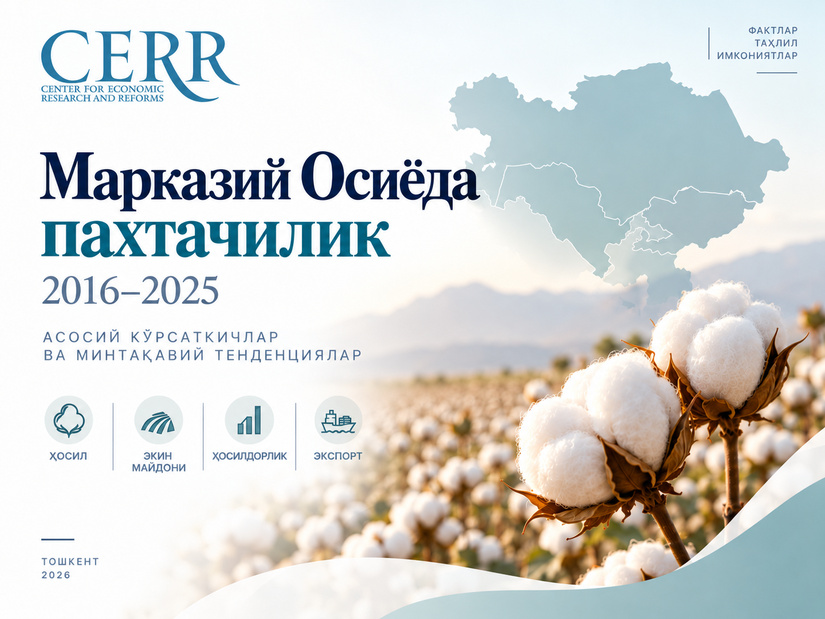 CERR
CENTER FOR ECONOMIC RESEARCH AND REFORMS

ФАКТЛАР
ТАҲЛИЛ
ИМКОНИЯТЛАР

Марказий Осиёда пахтачилик
2016–2025

АСОСИЙ КЎРСАТКИЧЛАР ВА МИНТАҚАВИЙ ТЕНДЕНЦИЯЛАР

ҲОСИЛ

ЭКИН МАЙДОНИ

ҲОСИЛДОРЛИК

ЭКСПОРТ

ТОШКЕНТ
2026